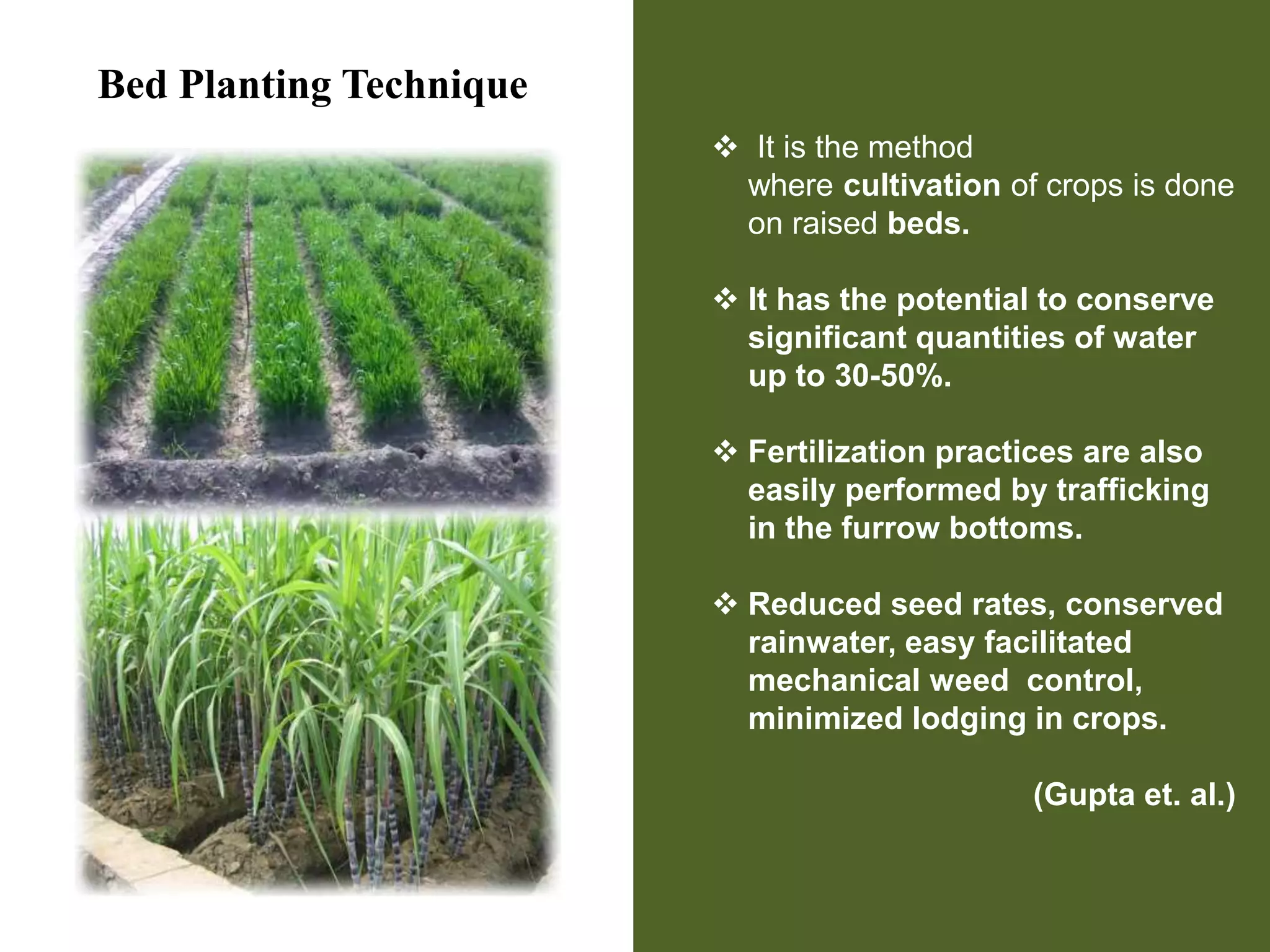 Bed Planting Technique

❖ It is the method where cultivation of crops is done on raised beds.

❖ It has the potential to conserve significant quantities of water up to 30-50%.

❖ Fertilization practices are also easily performed by trafficking in the furrow bottoms.

❖ Reduced seed rates, conserved rainwater, easy facilitated mechanical weed control, minimized lodging in crops.

(Gupta et. al.)